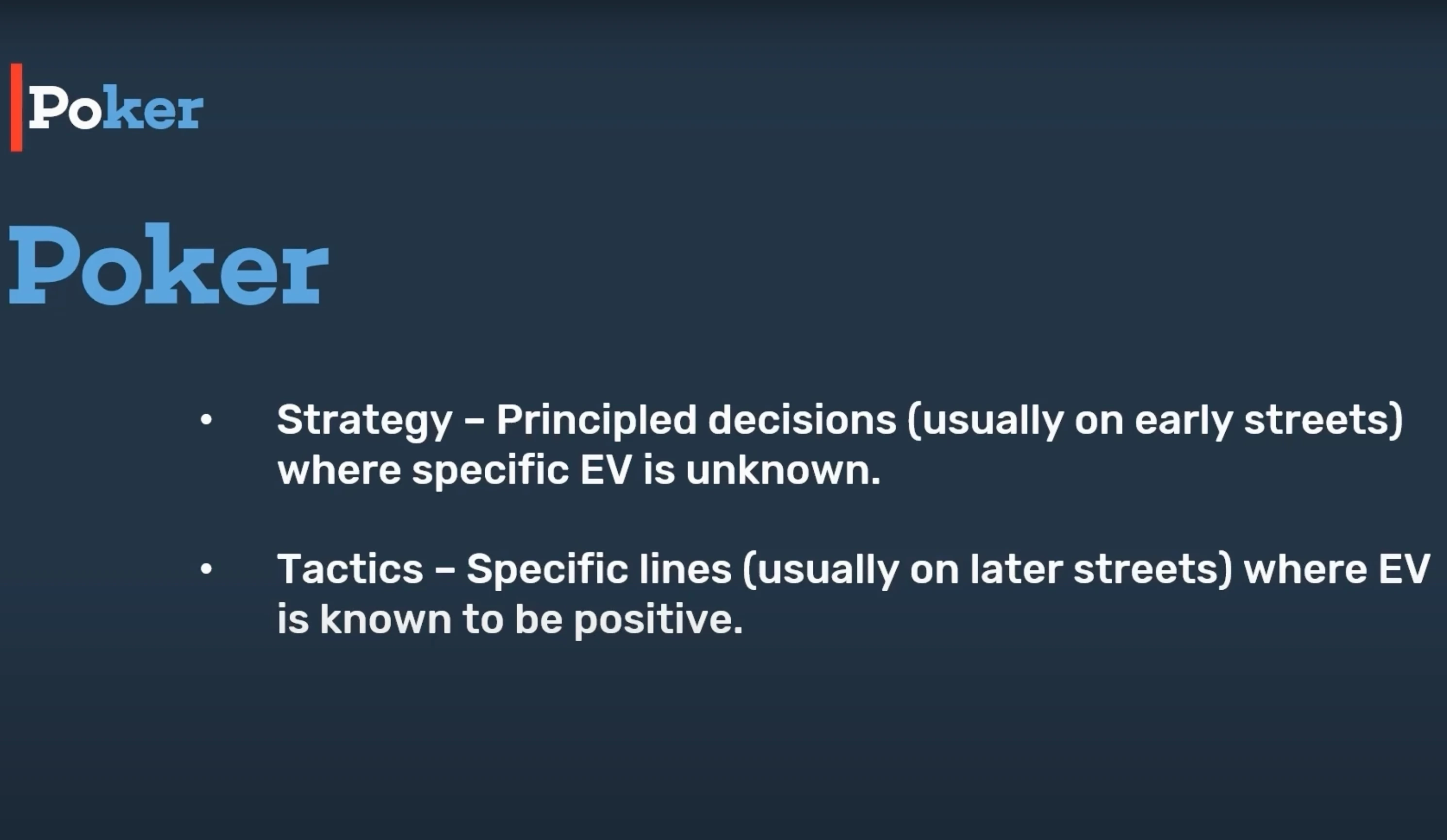 Poker

Poker

• Strategy – Principled decisions (usually on early streets) where specific EV is unknown.

• Tactics – Specific lines (usually on later streets) where EV is known to be positive.